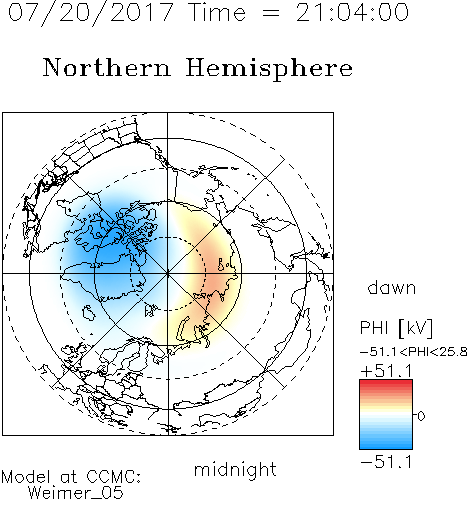 07/20/2017 Time = 21:04:00

Northern Hemisphere

dawn

PHI [kV]
−51.1<PHI<25.8
+51.1
0
−51.1

midnight

Model at CCMC:
Weimer_05